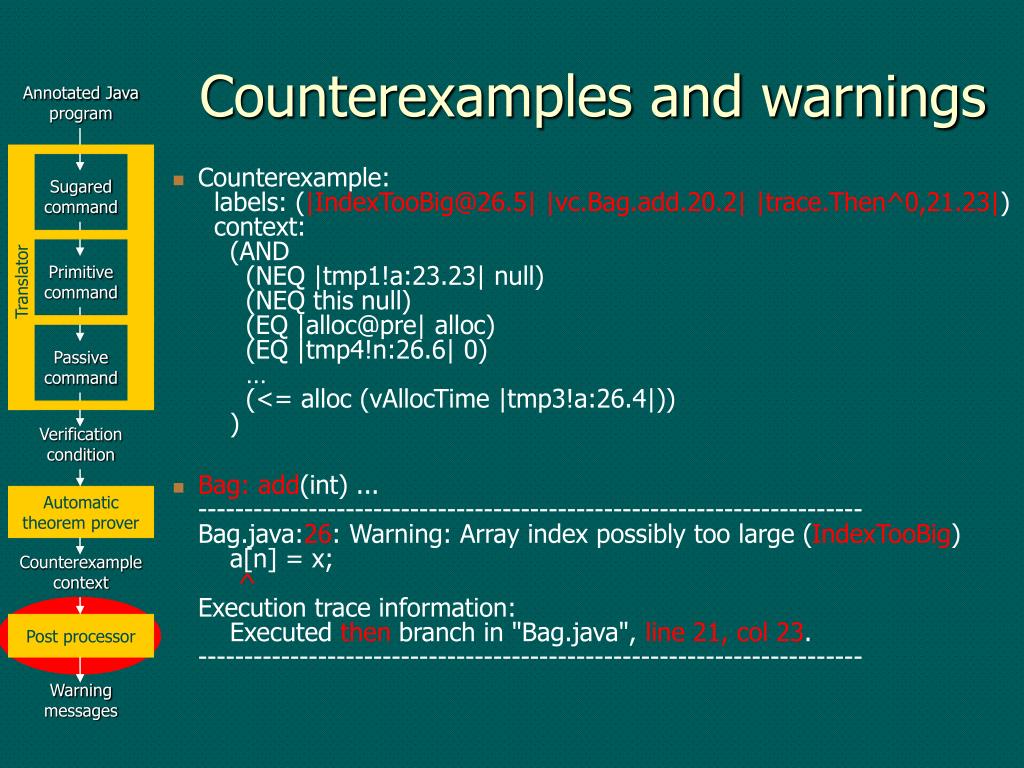 Annotated Java program

Translator

Sugared command

Primitive command

Passive command

Verification condition

Automatic theorem prover

Counterexample context

Post processor

Warning messages

Counterexamples and warnings

Counterexample:
labels: (|IndexTooBig@26.5| |vc.Bag.add.20.2| |trace.Then^0,21.23|)
context:
(AND
(NEQ |tmp1!a:23.23| null)
(NEQ this null)
(EQ |alloc@pre| alloc)
(EQ |tmp4!n:26.6| 0)
…
(<= alloc (vAllocTime |tmp3!a:26.4|))
)

Bag: add(int) ...
------------------------------------------------------------------------
Bag.java:26: Warning: Array index possibly too large (IndexTooBig)
a[n] = x;
^
Execution trace information:
Executed then branch in "Bag.java", line 21, col 23.
------------------------------------------------------------------------